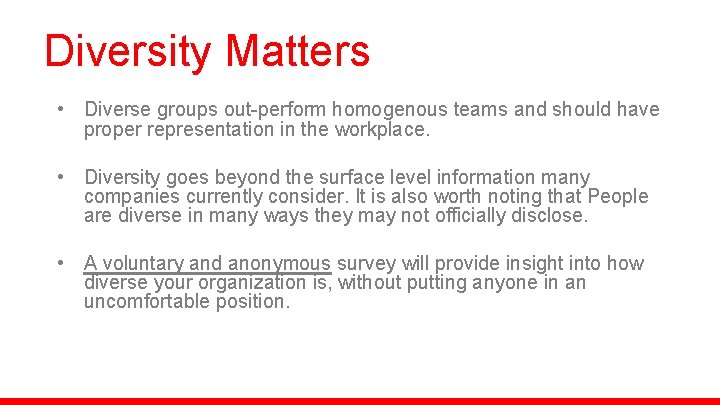 Diversity Matters

• Diverse groups out-perform homogenous teams and should have proper representation in the workplace.

• Diversity goes beyond the surface level information many companies currently consider. It is also worth noting that People are diverse in many ways they may not officially disclose.

• A voluntary and anonymous survey will provide insight into how diverse your organization is, without putting anyone in an uncomfortable position.